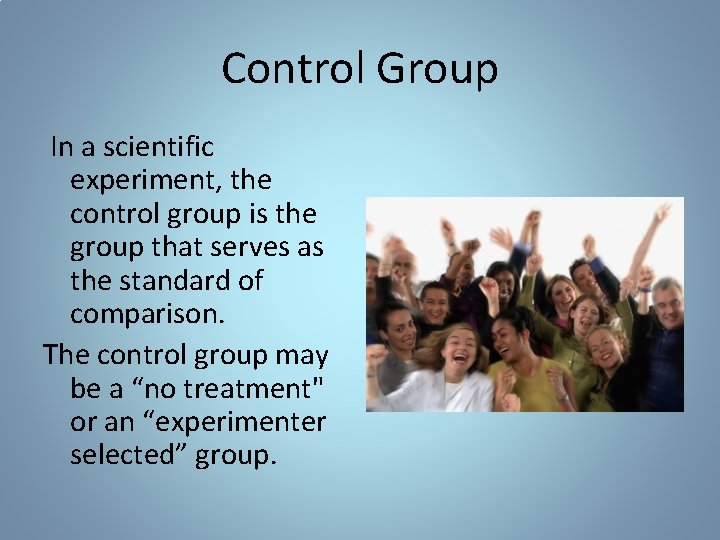 Control Group

In a scientific experiment, the control group is the group that serves as the standard of comparison.

The control group may be a “no treatment" or an “experimenter selected” group.